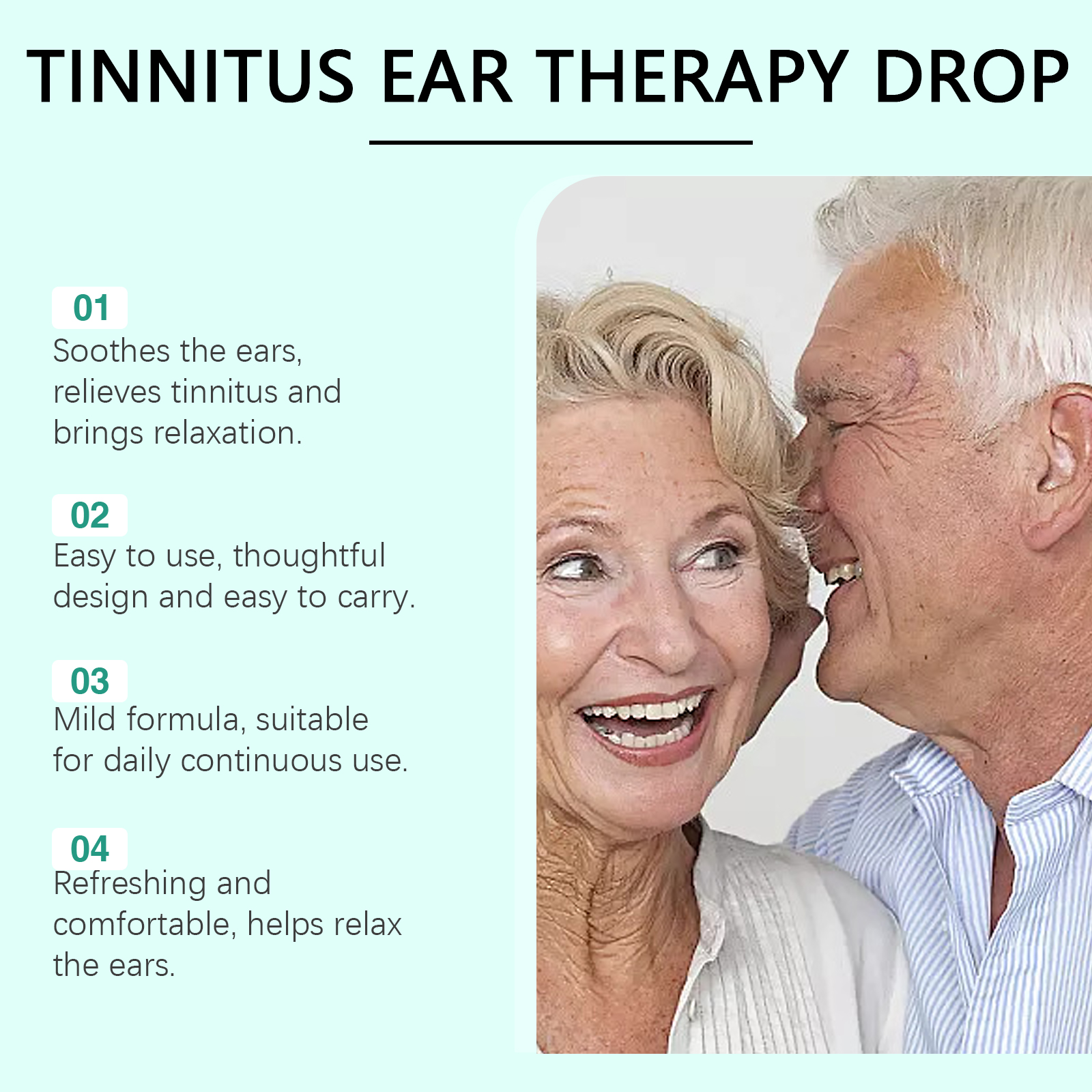 TINNITUS EAR THERAPY DROP

01
Soothes the ears, relieves tinnitus and brings relaxation.

02
Easy to use, thoughtful design and easy to carry.

03
Mild formula, suitable for daily continuous use.

04
Refreshing and comfortable, helps relax the ears.